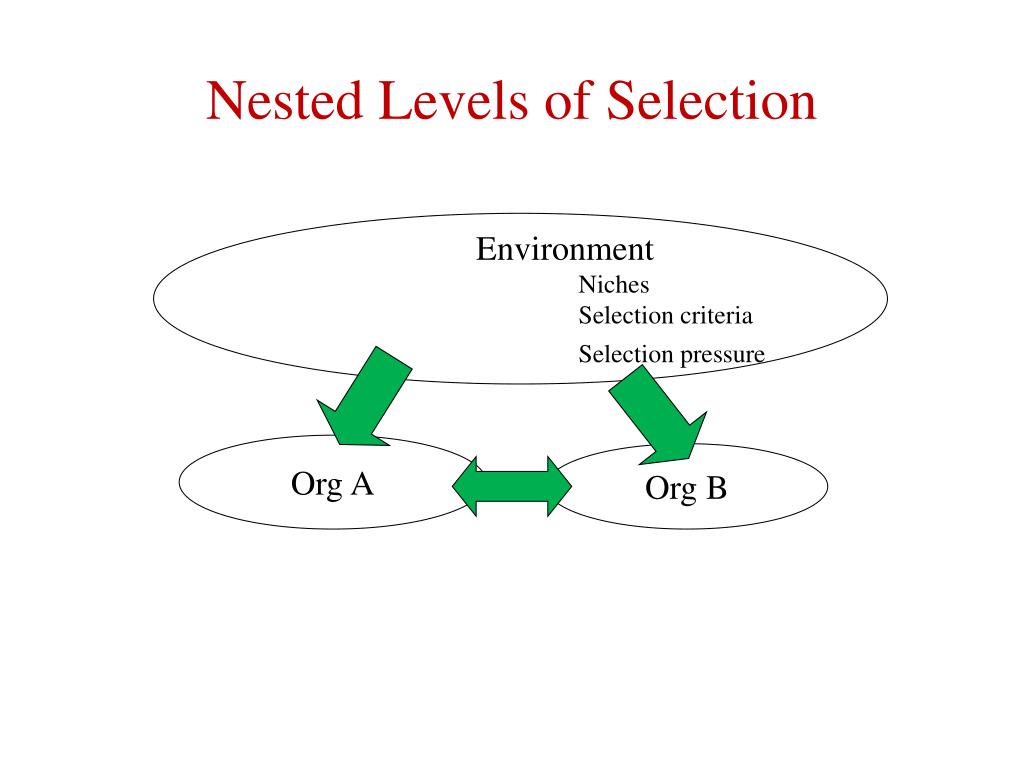 Nested Levels of Selection

Environment
Niches
Selection criteria
Selection pressure

Org A

Org B